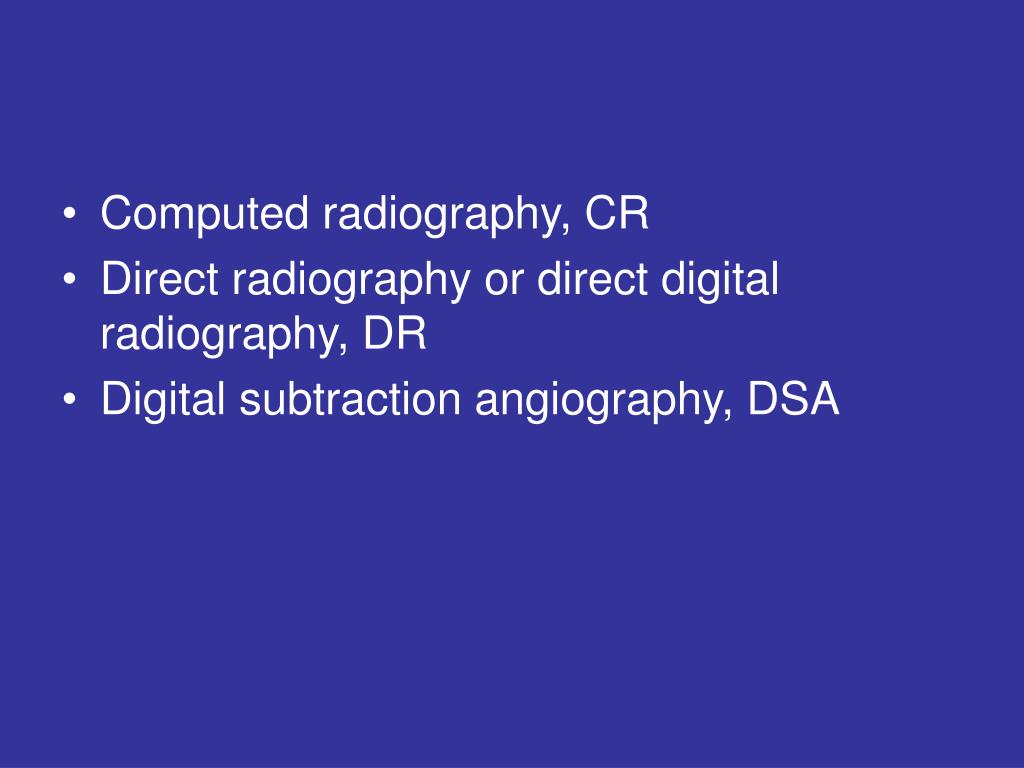 • Computed radiography, CR
• Direct radiography or direct digital radiography, DR
• Digital subtraction angiography, DSA